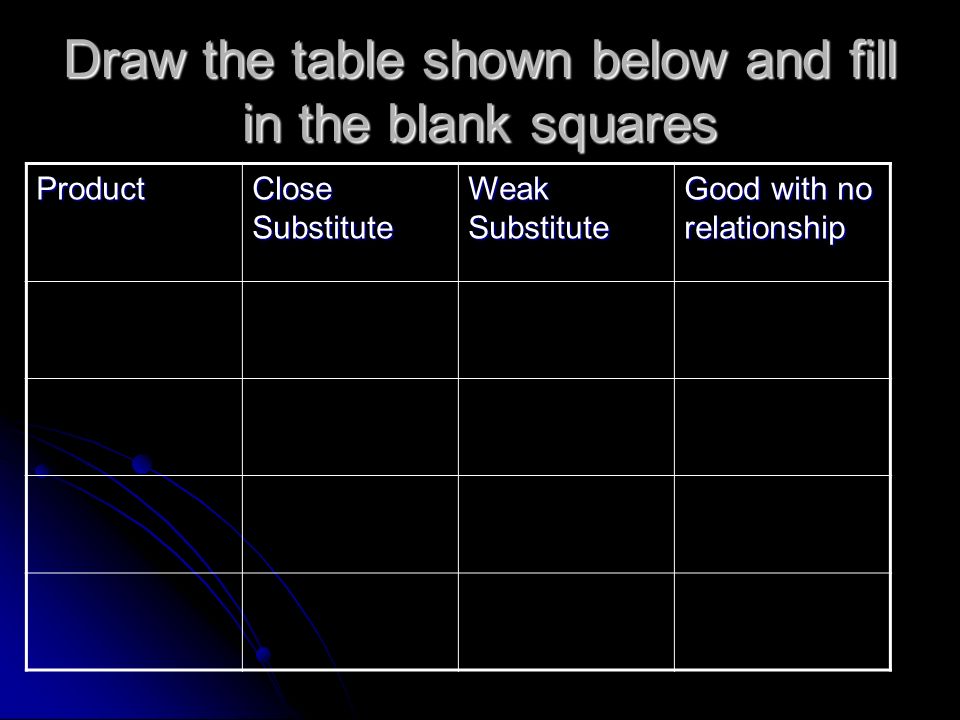 Draw the table shown below and fill in the blank squares

| Product | Close Substitute | Weak Substitute | Good with no relationship |
|---|---|---|---|
| | | | |
| | | | |
| | | | |
| | | | |